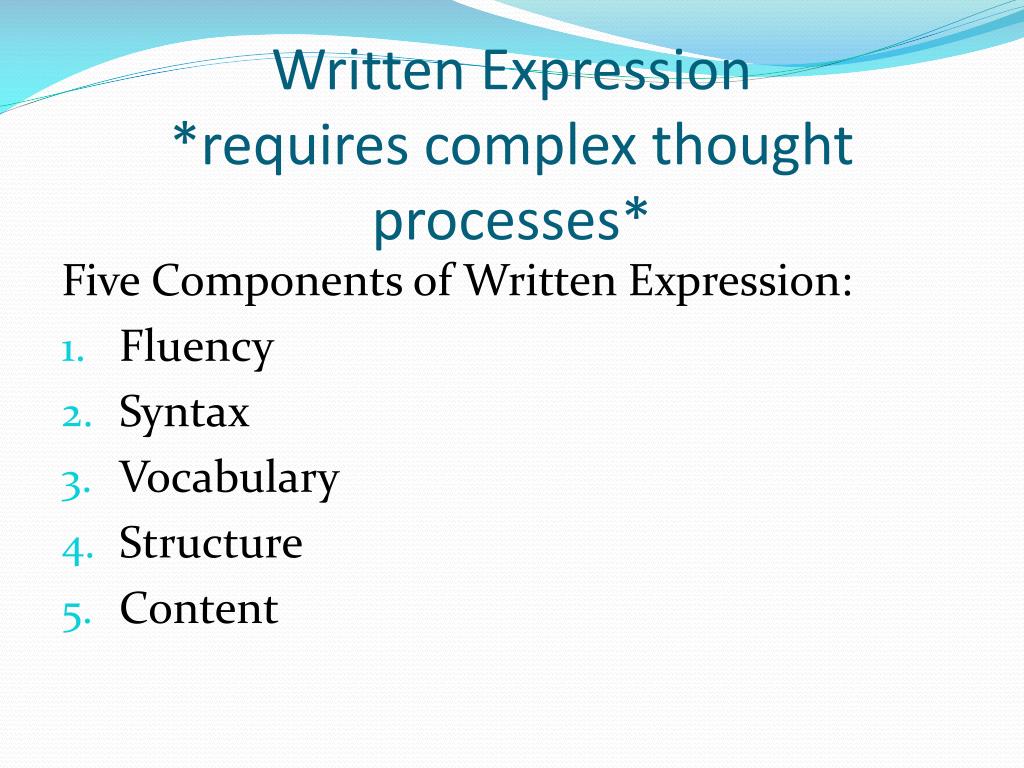 Written Expression
*requires complex thought processes*

Five Components of Written Expression:
1. Fluency
2. Syntax
3. Vocabulary
4. Structure
5. Content